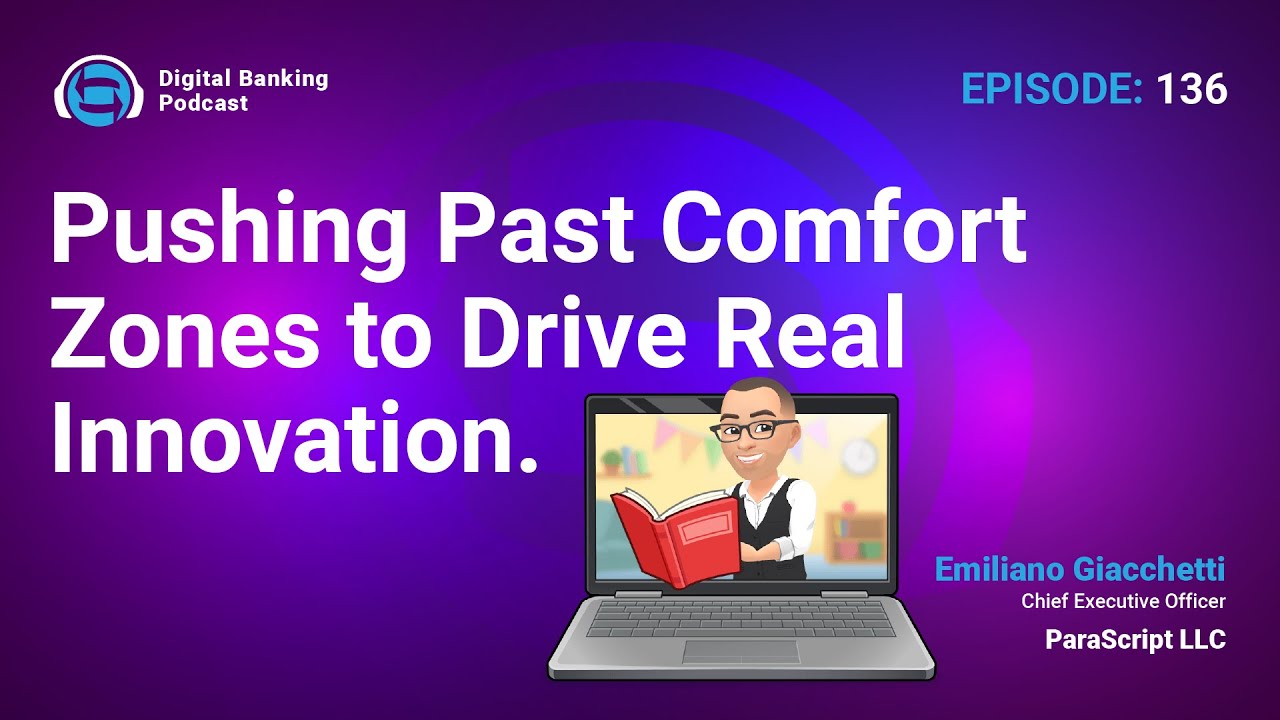 Digital Banking Podcast

EPISODE: 136

Pushing Past Comfort Zones to Drive Real Innovation.

Emiliano Giacchetti
Chief Executive Officer
ParaScript LLC